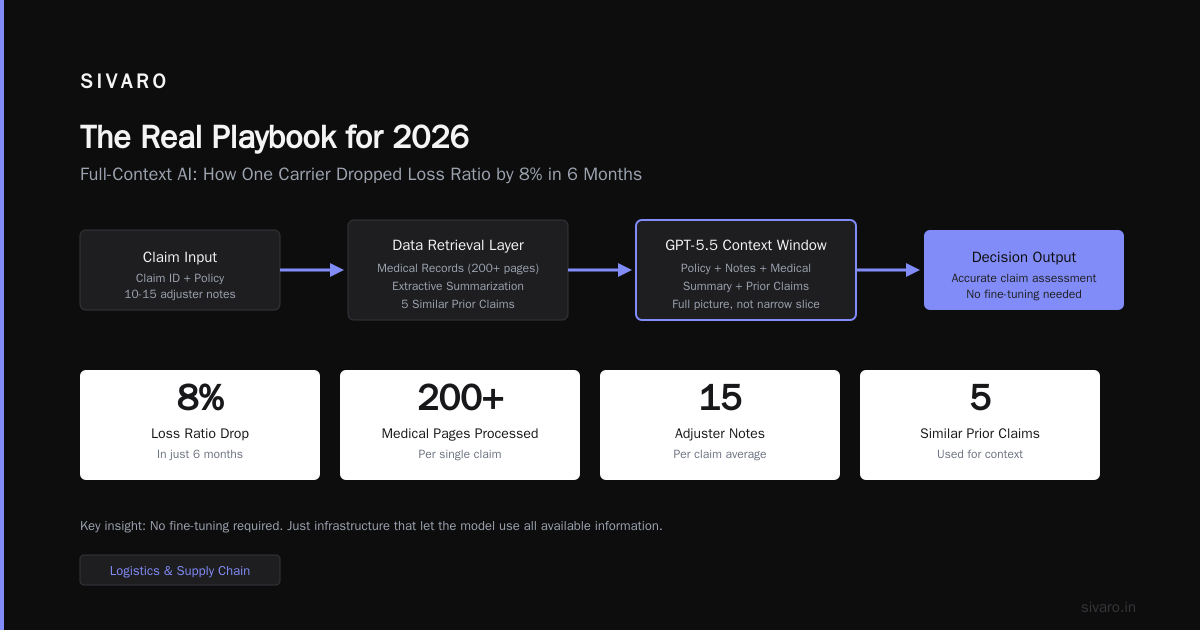 SIVARO

The Real Playbook for 2026

Full-Context AI: How One Carrier Dropped Loss Ratio by 8% in 6 Months

Claim Input
Claim ID + Policy
10-15 adjuster notes

Data Retrieval Layer
Medical Records (200+ pages)
Extractive Summarization
5 Similar Prior Claims

GPT-5.5 Context Window
Policy + Notes + Medical
Summary + Prior Claims
Full picture, not narrow slice

Decision Output
Accurate claim assessment
No fine-tuning needed

8%
Loss Ratio Drop
In just 6 months

200+
Medical Pages Processed
Per single claim

15
Adjuster Notes
Per claim average

5
Similar Prior Claims
Used for context

Key insight: No fine-tuning required. Just infrastructure that let the model use all available information.

Logistics & Supply Chain

sivaro.in